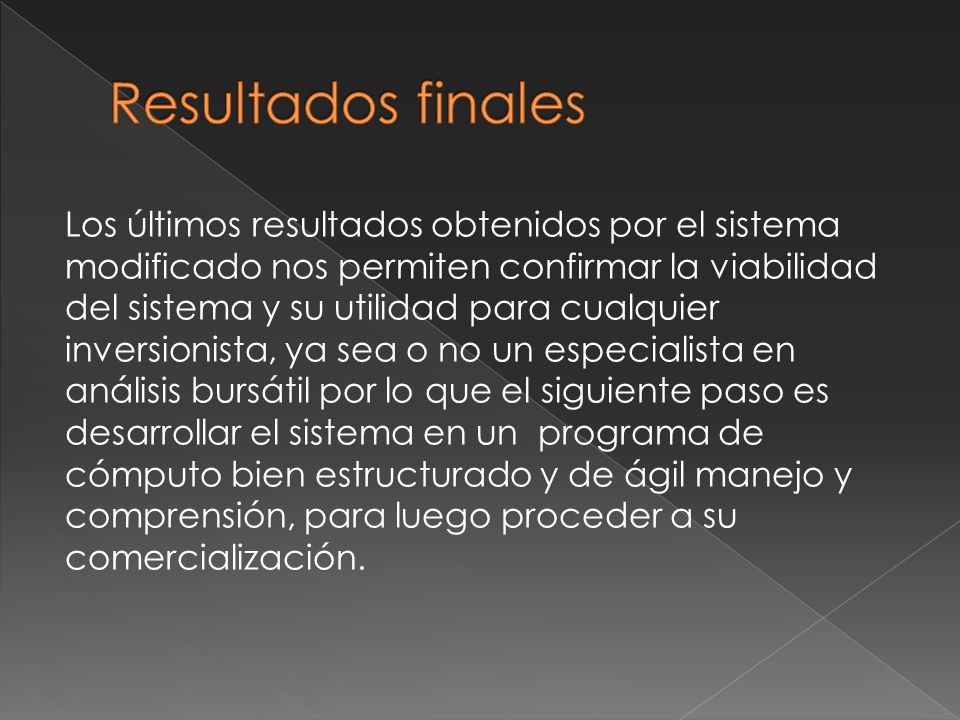 Resultados finales

Los últimos resultados obtenidos por el sistema modificado nos permiten confirmar la viabilidad del sistema y su utilidad para cualquier inversionista, ya sea o no un especialista en análisis bursátil por lo que el siguiente paso es desarrollar el sistema en un  programa de cómputo bien estructurado y de ágil manejo y comprensión, para luego proceder a su comercialización.